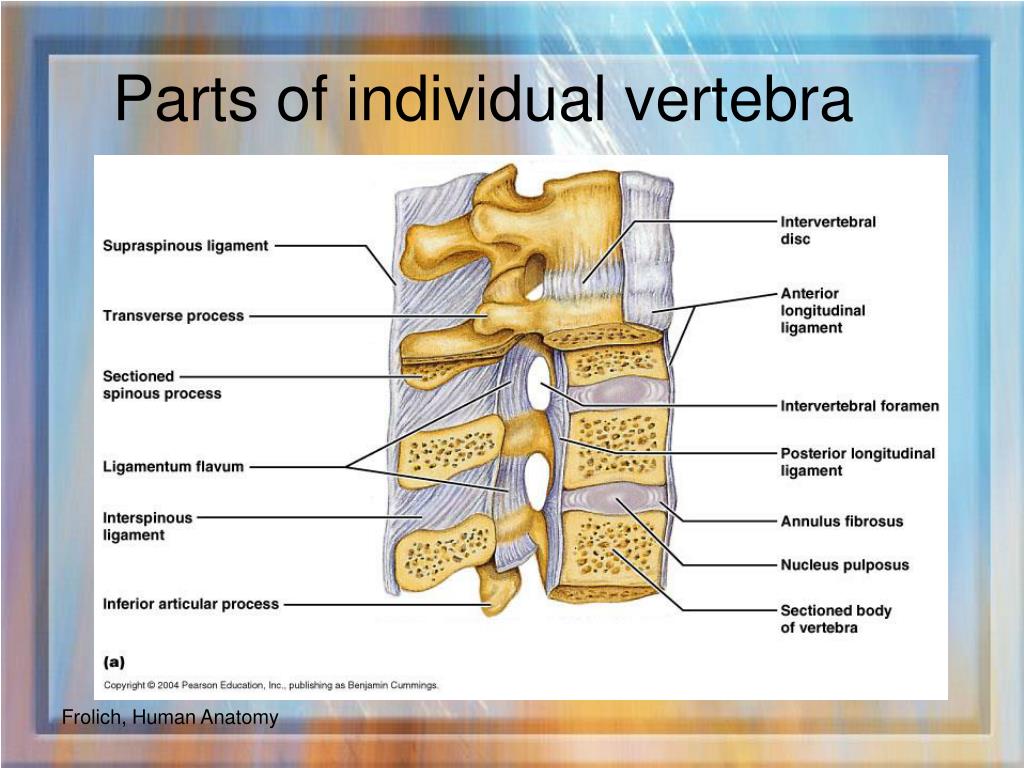 Parts of individual vertebra

Supraspinous ligament

Transverse process

Sectioned spinous process

Ligamentum flavum

Interspinous ligament

Inferior articular process

Intervertebral disc

Anterior longitudinal ligament

Intervertebral foramen

Posterior longitudinal ligament

Annulus fibrosus

Nucleus pulposus

Sectioned body of vertebra

(a)

Copyright © 2004 Pearson Education, Inc., publishing as Benjamin Cummings.

Frolich, Human Anatomy